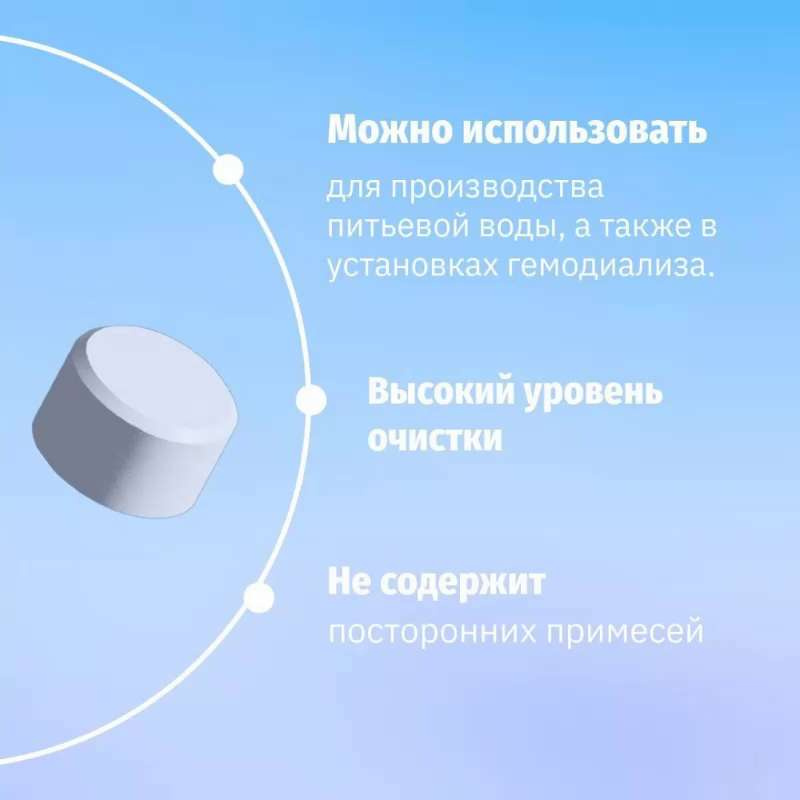 Можно использовать

для производства питьевой воды, а также в установках гемодиализа.

Высокий уровень очистки

Не содержит

посторонних примесей